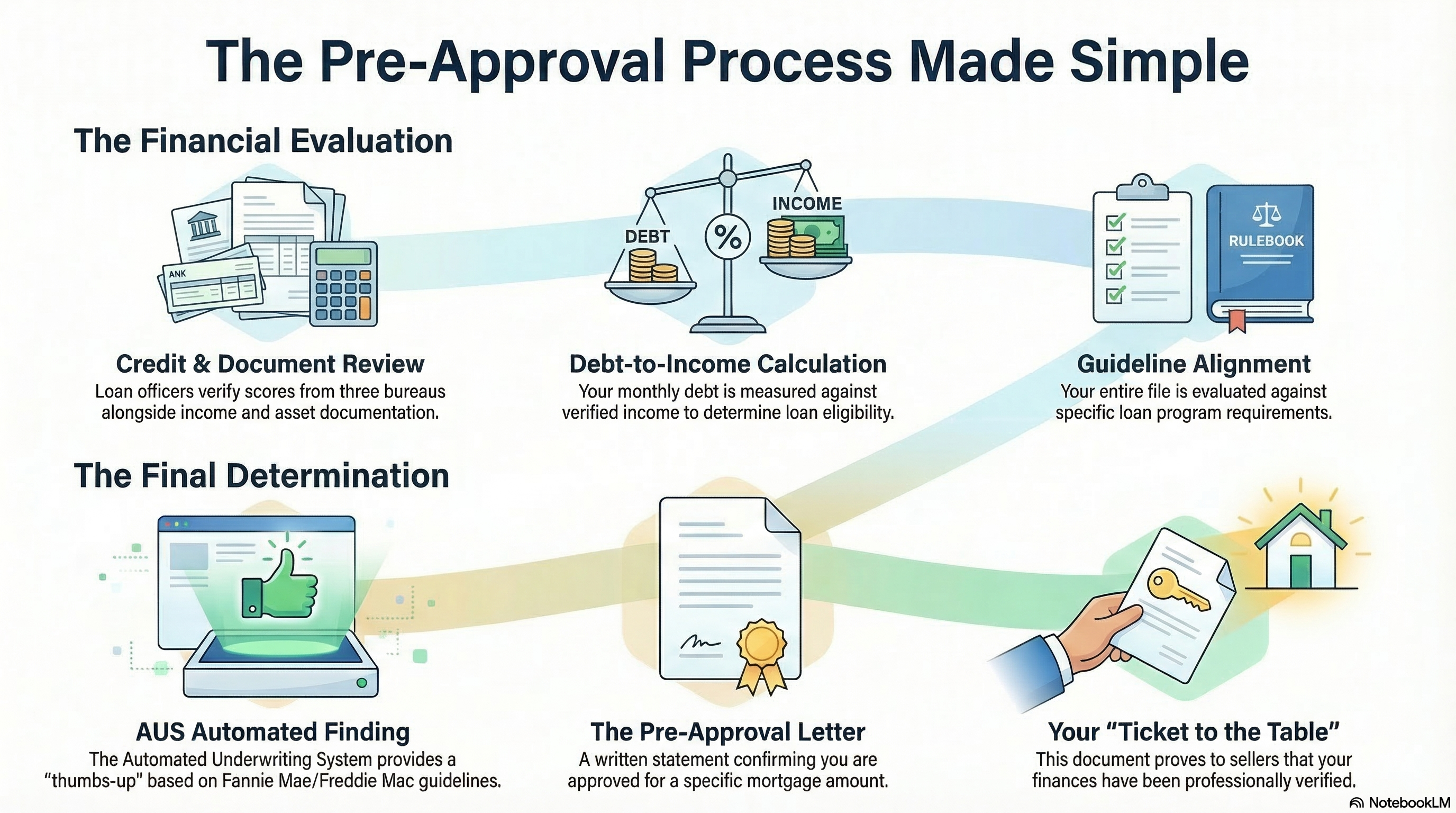 The Pre-Approval Process Made Simple

The Financial Evaluation

ANK

DEBT

%

INCOME

RULEBOOK

Credit & Document Review
Loan officers verify scores from three bureaus alongside income and asset documentation.

Debt-to-Income Calculation
Your monthly debt is measured against verified income to determine loan eligibility.

Guideline Alignment
Your entire file is evaluated against specific loan program requirements.

The Final Determination

AUS Automated Finding
The Automated Underwriting System provides a "thumbs-up" based on Fannie Mae/Freddie Mac guidelines.

The Pre-Approval Letter
A written statement confirming you are approved for a specific mortgage amount.

Your "Ticket to the Table"
This document proves to sellers that your finances have been professionally verified.

NotebookLM